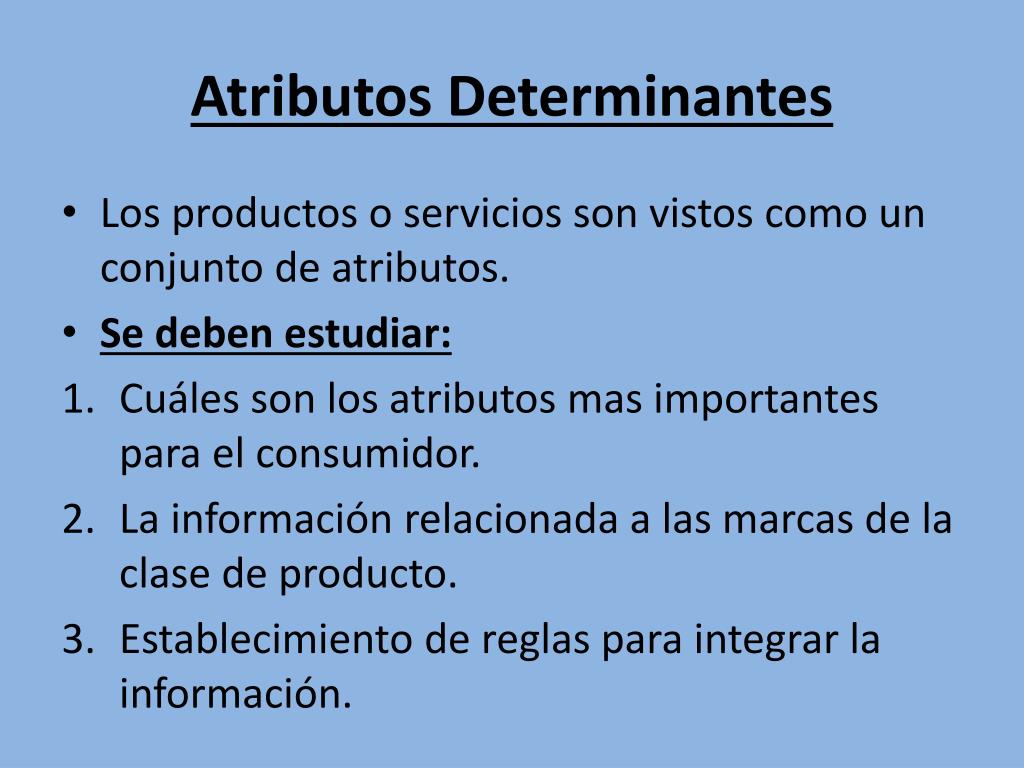 Atributos Determinantes

• Los productos o servicios son vistos como un conjunto de atributos.
• Se deben estudiar:
1. Cuáles son los atributos mas importantes para el consumidor.
2. La información relacionada a las marcas de la clase de producto.
3. Establecimiento de reglas para integrar la información.